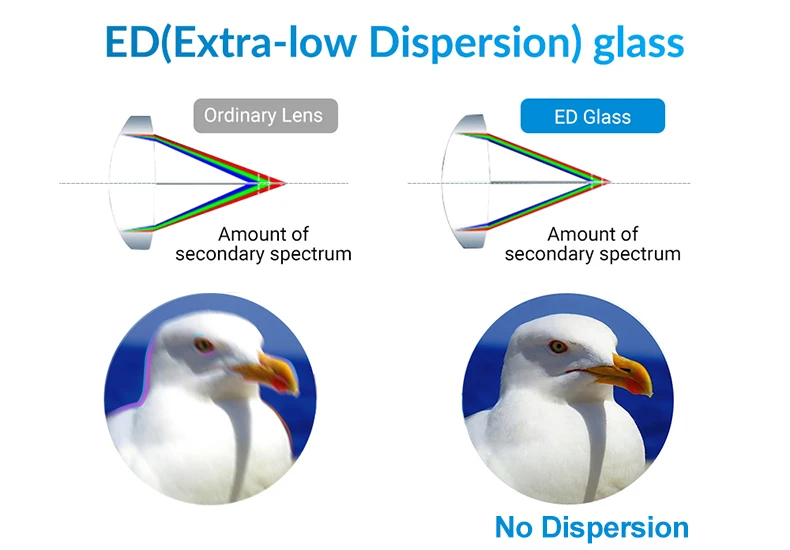 ED(Extra-low Dispersion) glass

Ordinary Lens

Amount of secondary spectrum

ED Glass

Amount of secondary spectrum

No Dispersion